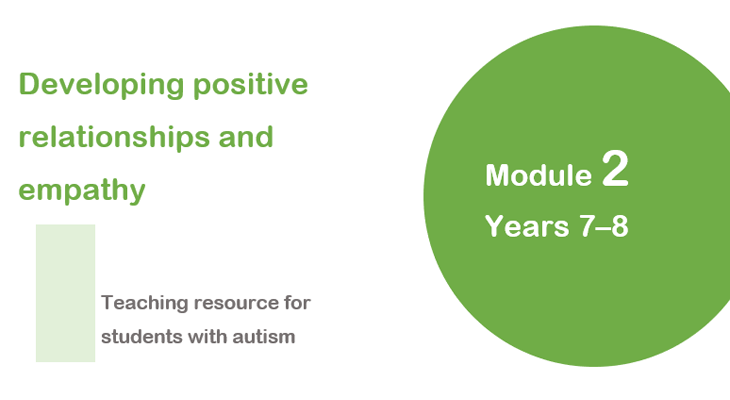 Developing positive relationships and empathy

Teaching resource for students with autism

Module 2
Years 7–8